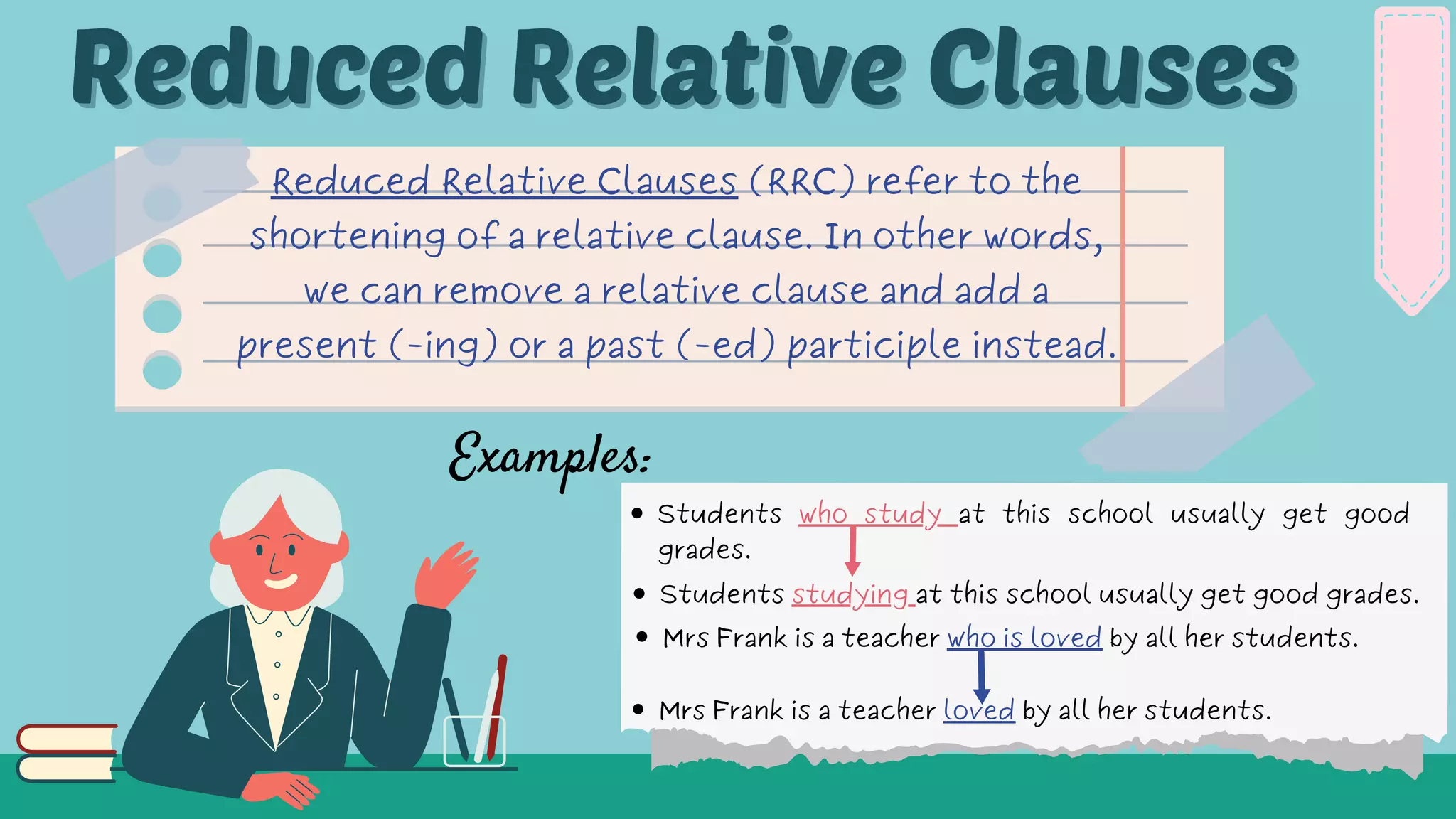 Reduced Relative Clauses

Reduced Relative Clauses (RRC) refer to the shortening of a relative clause. In other words, we can remove a relative clause and add a present (-ing) or a past (-ed) participle instead.

Examples:

- Students who study at this school usually get good grades.
- Students studying at this school usually get good grades.
- Mrs Frank is a teacher who is loved by all her students.
- Mrs Frank is a teacher loved by all her students.